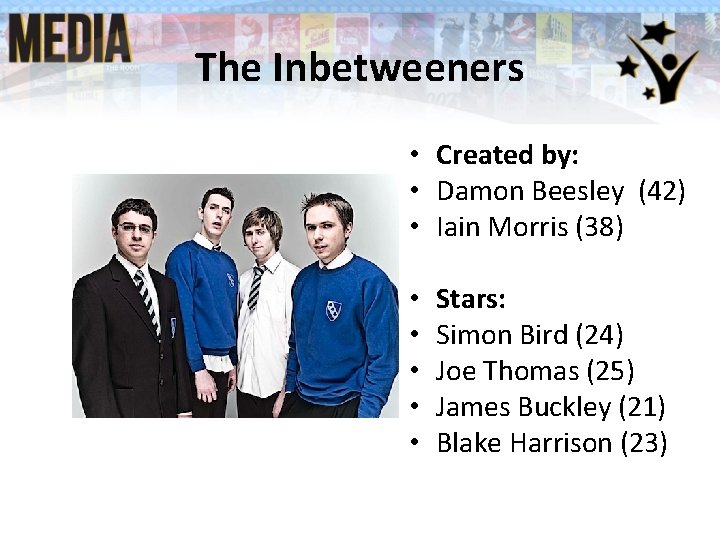 MEDIA

The Inbetweeners

• Created by:
• Damon Beesley (42)
• Iain Morris (38)

• Stars:
• Simon Bird (24)
• Joe Thomas (25)
• James Buckley (21)
• Blake Harrison (23)